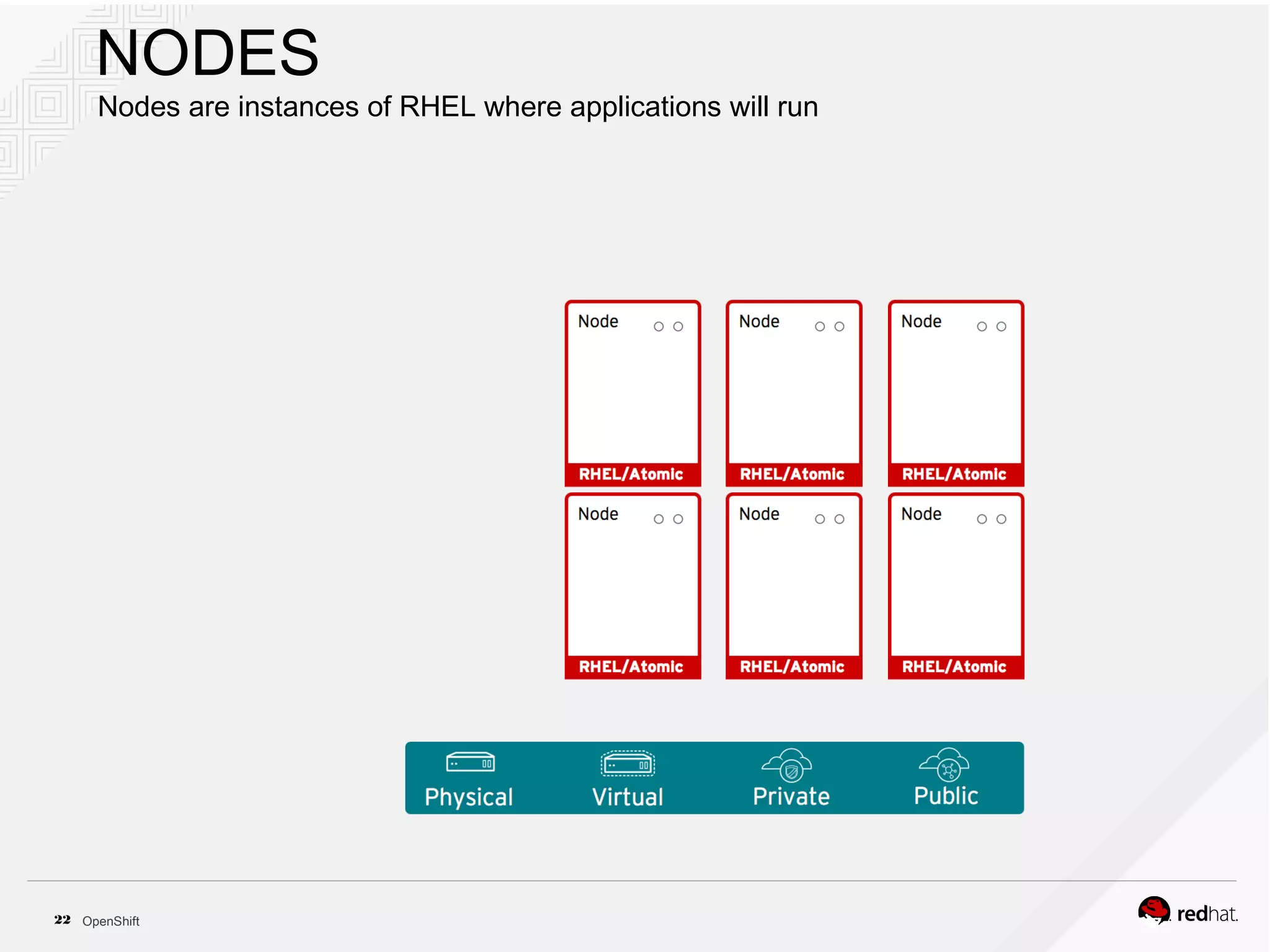 NODES

Nodes are instances of RHEL where applications will run

Node

RHEL/Atomic

Node

RHEL/Atomic

Node

RHEL/Atomic

Node

RHEL/Atomic

Node

RHEL/Atomic

Node

RHEL/Atomic

Physical Virtual Private Public

22 OpenShift

redhat.